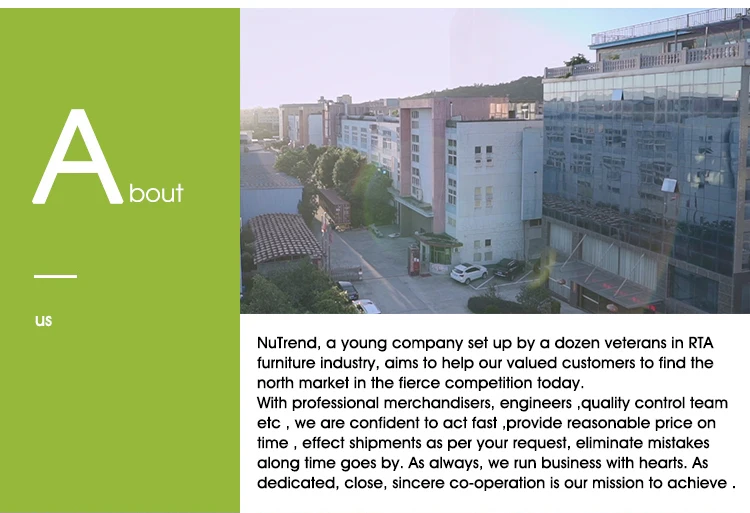 About

us

NuTrend, a young company set up by a dozen veterans in RTA furniture industry, aims to help our valued customers to find the north market in the fierce competition today.
With professional merchandisers, engineers ,quality control team etc , we are confident to act fast ,provide reasonable price on time , effect shipments as per your request, eliminate mistakes along time goes by. As always, we run business with hearts. As dedicated, close, sincere co-operation is our mission to achieve .